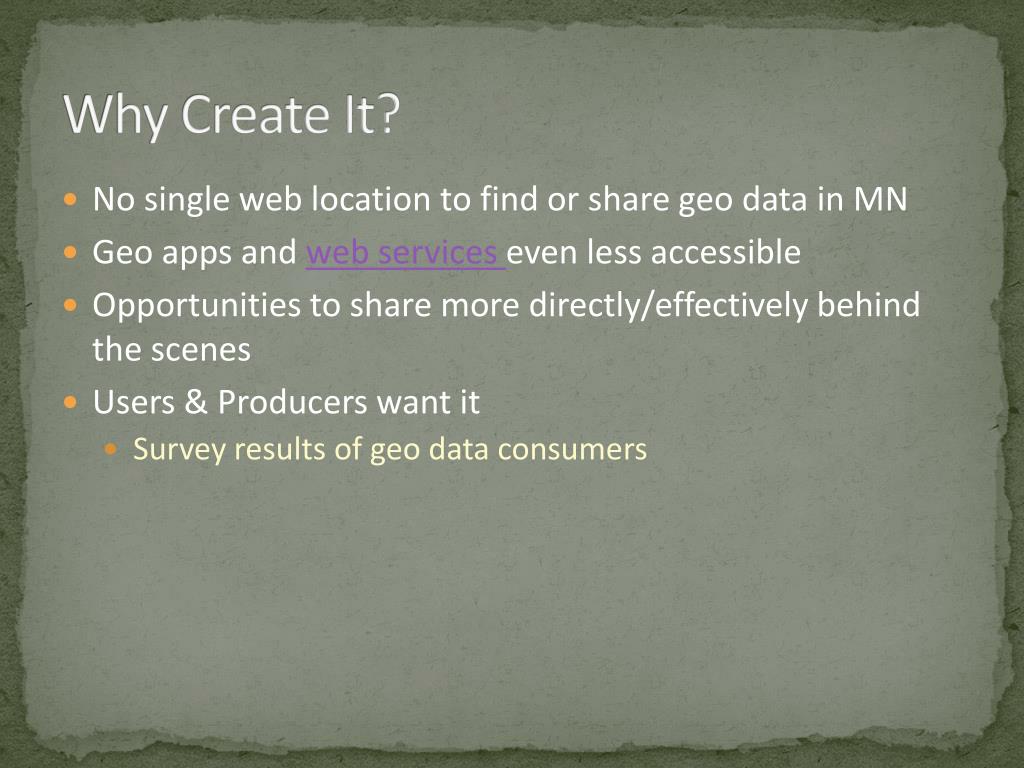 Why Create It?

- No single web location to find or share geo data in MN
- Geo apps and web services even less accessible
- Opportunities to share more directly/effectively behind the scenes
- Users & Producers want it
  - Survey results of geo data consumers